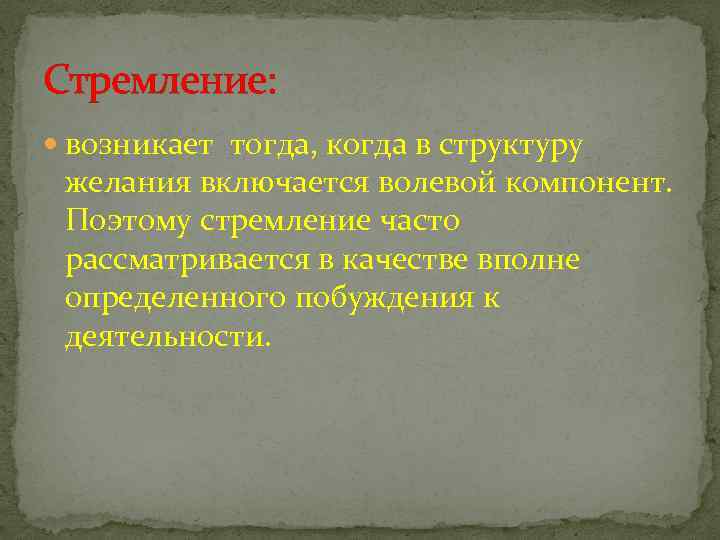 Стремление:

возникает тогда, когда в структуру желания включается волевой компонент. Поэтому стремление часто рассматривается в качестве вполне определенного побуждения к деятельности.